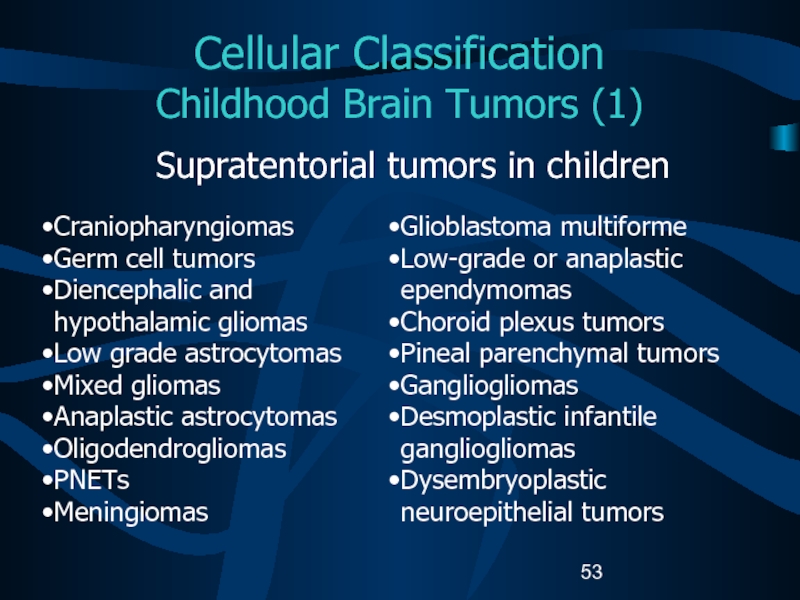 Cellular Classification
Childhood Brain Tumors (1)

Supratentorial tumors in children

•Craniopharyngiomas
•Germ cell tumors
•Diencephalic and hypothalamic gliomas
•Low grade astrocytomas
•Mixed gliomas
•Anaplastic astrocytomas
•Oligodendrogliomas
•PNETs
•Meningiomas

•Glioblastoma multiforme
•Low-grade or anaplastic ependymomas
•Choroid plexus tumors
•Pineal parenchymal tumors
•Gangliogliomas
•Desmoplastic infantile gangliogliomas
•Dysembryoplastic neuroepithelial tumors

53